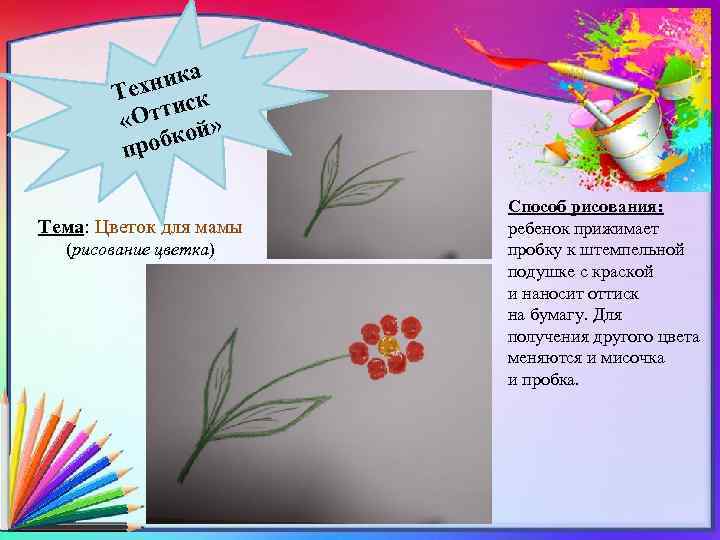 Техника «Оттиск пробкой»

Тема: Цветок для мамы (рисование цветка)

Способ рисования: ребенок прижимает пробку к штемпельной подушке с краской и наносит оттиск на бумагу. Для получения другого цвета меняются и мисочка и пробка.